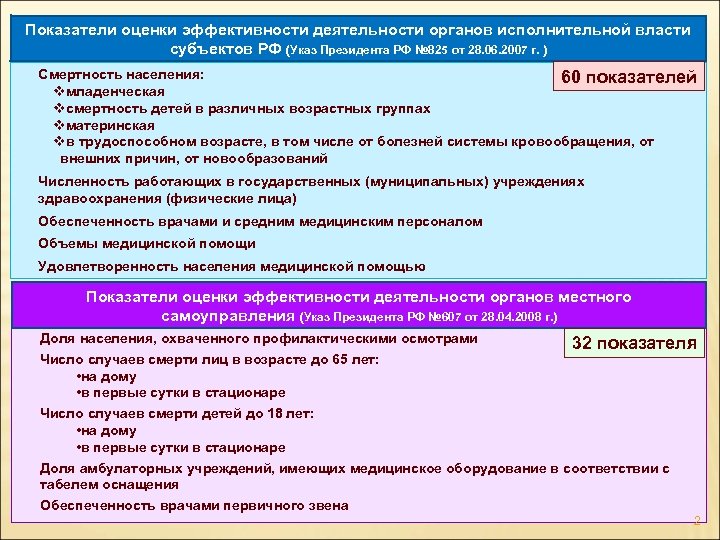 Показатели оценки эффективности деятельности органов исполнительной власти субъектов РФ (Указ Президента РФ №825 от 28.06.2007 г. )

60 показателей

Смертность населения:
❖младенческая
❖смертность детей в различных возрастных группах
❖материнская
❖в трудоспособном возрасте, в том числе от болезней системы кровообращения, от внешних причин, от новообразований

Численность работающих в государственных (муниципальных) учреждениях здравоохранения (физические лица)

Обеспеченность врачами и средним медицинским персоналом

Объемы медицинской помощи

Удовлетворенность населения медицинской помощью

Показатели оценки эффективности деятельности органов местного самоуправления (Указ Президента РФ №607 от 28.04.2008 г.)

32 показателя

Доля населения, охваченного профилактическими осмотрами

Число случаев смерти лиц в возрасте до 65 лет:
•на дому
•в первые сутки в стационаре

Число случаев смерти детей до 18 лет:
•на дому
•в первые сутки в стационаре

Доля амбулаторных учреждений, имеющих медицинское оборудование в соответствии с табелем оснащения

Обеспеченность врачами первичного звена

2